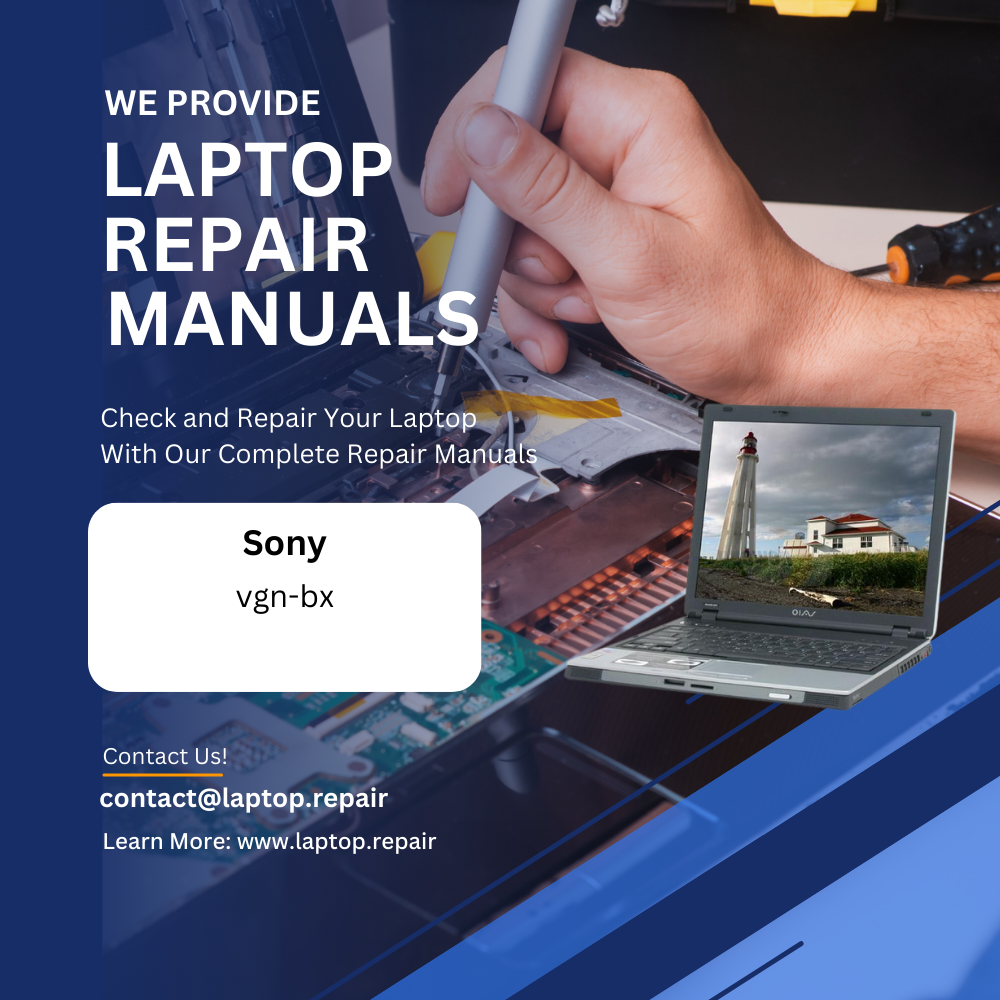 WE PROVIDE
LAPTOP REPAIR MANUALS

Check and Repair Your Laptop With Our Complete Repair Manuals

Sony
vgn-bx

VAIO

Contact Us!
contact@laptop.repair
Learn More: www.laptop.repair